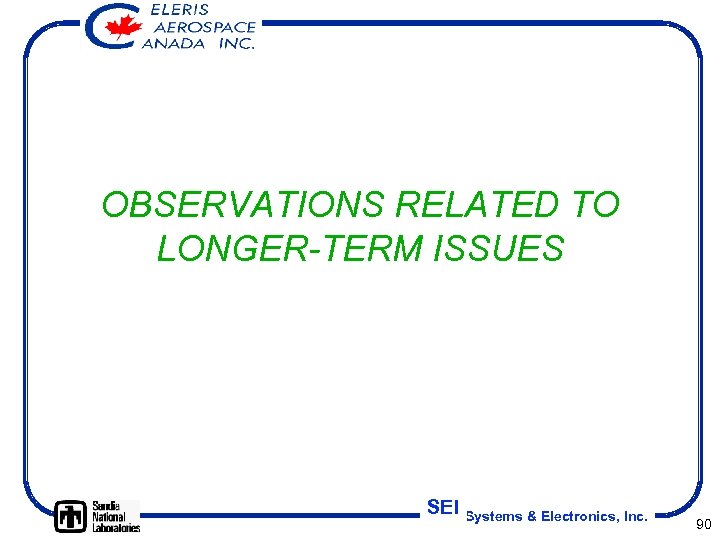 CELERIS AEROSPACE CANADA INC.

OBSERVATIONS RELATED TO LONGER-TERM ISSUES

Sandia National Laboratories

SEI Systems & Electronics, Inc.

90